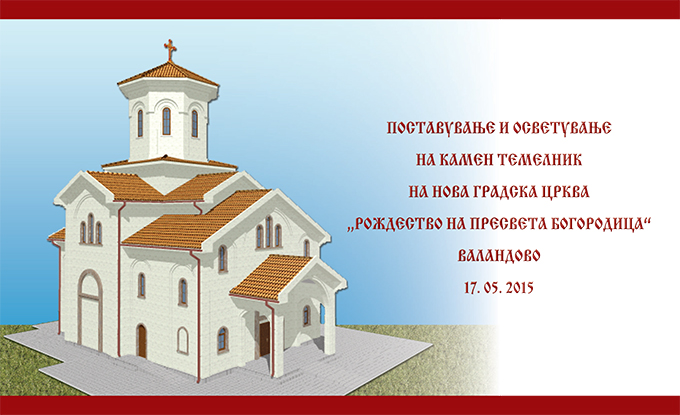 ПОСТАВУВАЊЕ И ОСВЕТУВАЊЕ
НА КАМЕН ТЕМЕЛНИК
НА НОВА ГРАДСКА ЦРКВА
„РОЖДЕСТВО НА ПРЕСВЕТА БОГОРОДИЦА“
ВАЛАНДОВО
17. 05. 2015